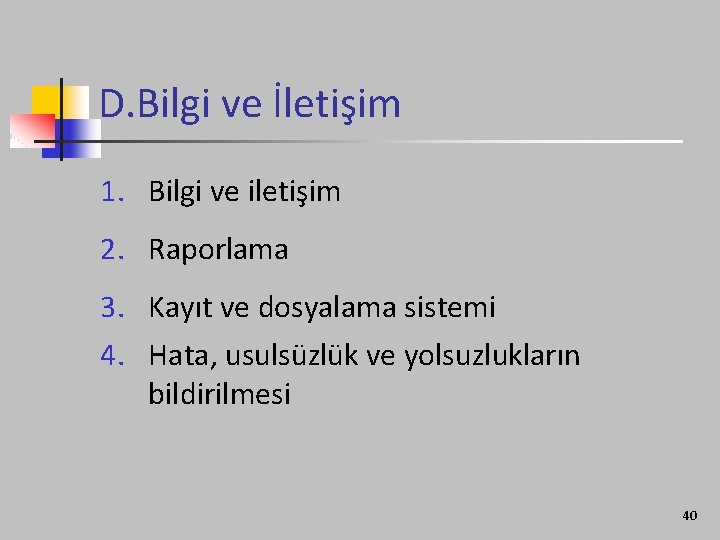 D.Bilgi ve İletişim

1. Bilgi ve iletişim
2. Raporlama
3. Kayıt ve dosyalama sistemi
4. Hata, usulsüzlük ve yolsuzlukların bildirilmesi

40